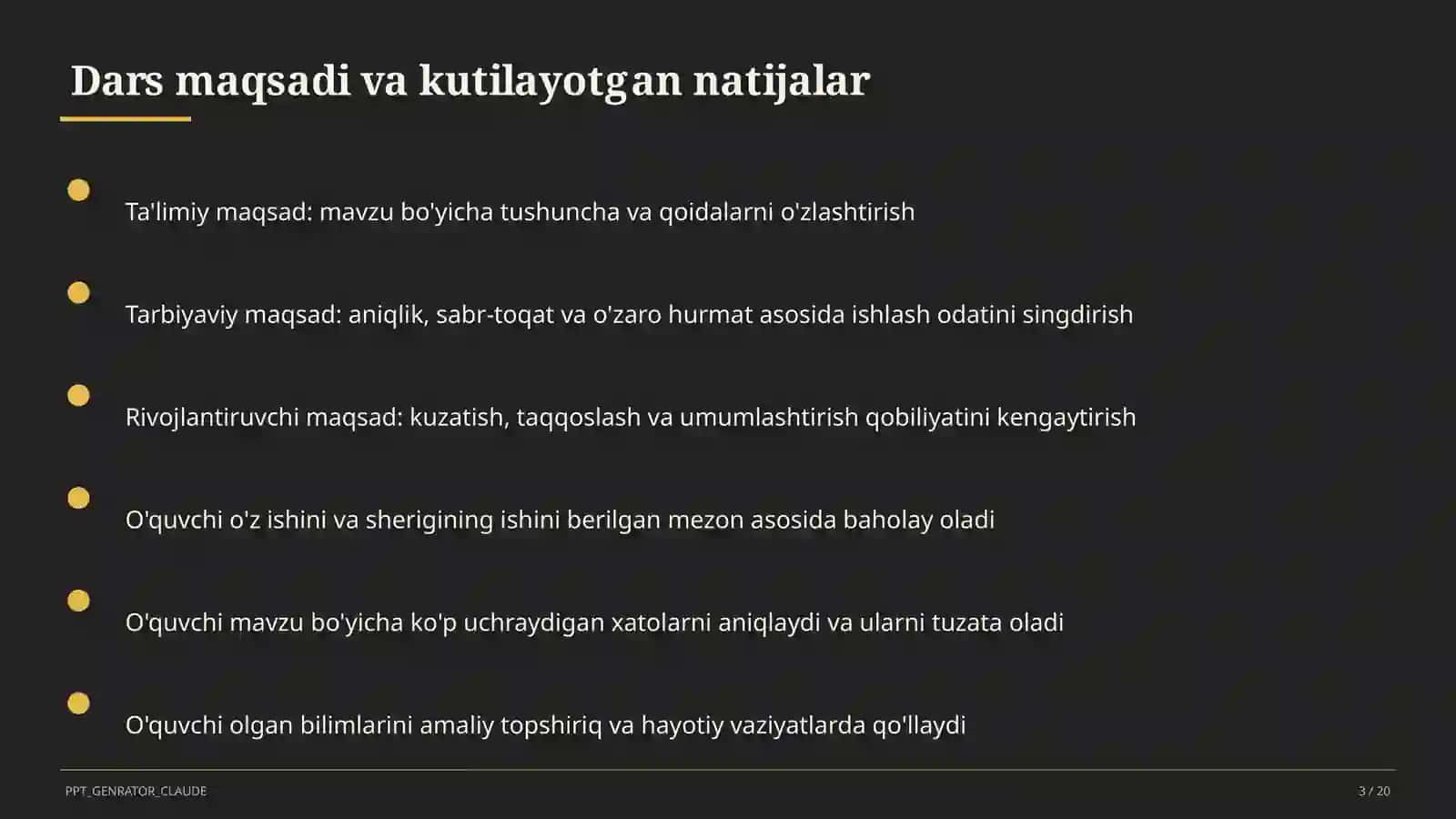 Dars maqsadi va kutilayotgan natijalar

Ta'limiy maqsad: mavzu bo'yicha tushuncha va qoidalarni o'zlashtirish

Tarbiyaviy maqsad: aniqlik, sabr-toqat va o'zaro hurmat asosida ishlash odatini singdirish

Rivojlantiruvchi maqsad: kuzatish, taqqoslash va umumlashtirish qobiliyatini kengaytirish

O'quvchi o'z ishini va sherigining ishini berilgan mezon asosida baholay oladi

O'quvchi mavzu bo'yicha ko'p uchraydigan xatolarni aniqlaydi va ularni tuzata oladi

O'quvchi olgan bilimlarini amaliy topshiriq va hayotiy vaziyatlarda qo'llaydi

PPT_GENRATOR_CLAUDE

3 / 20